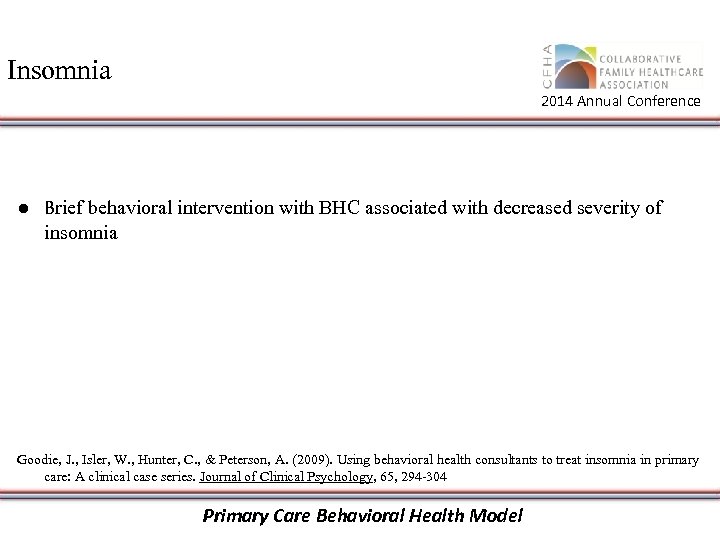 Insomnia

CFHA COLLABORATIVE FAMILY HEALTHCARE ASSOCIATION
2014 Annual Conference

● Brief behavioral intervention with BHC associated with decreased severity of insomnia

Goodie, J., Isler, W., Hunter, C., & Peterson, A. (2009). Using behavioral health consultants to treat insomnia in primary care: A clinical case series. Journal of Clinical Psychology, 65, 294-304

Primary Care Behavioral Health Model